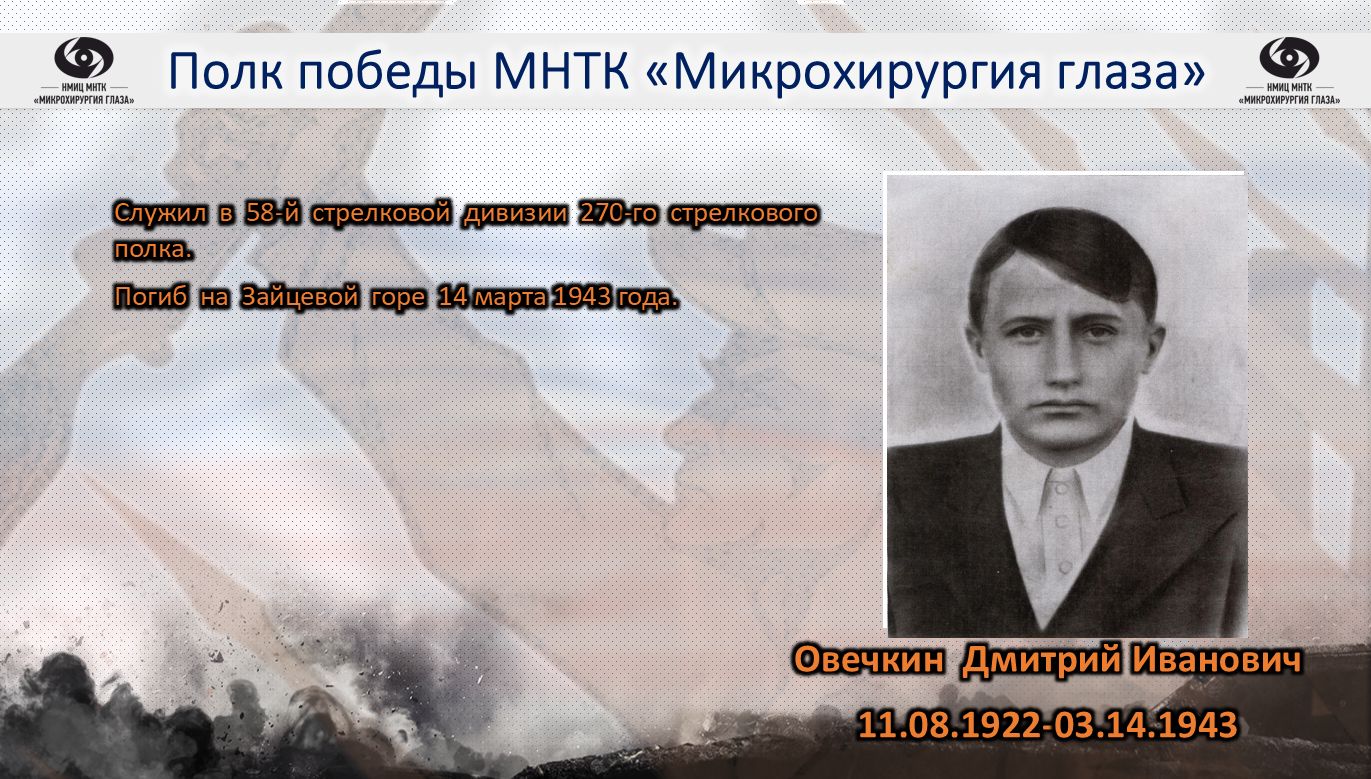 НМИЦ МНТК «МИКРОХИРУРГИЯ ГЛАЗА»

Полк победы МНТК «Микрохирургия глаза»

НМИЦ МНТК «МИКРОХИРУРГИЯ ГЛАЗА»

Служил в 58-й стрелковой дивизии 270-го стрелкового полка.

Погиб на Зайцевой горе 14 марта 1943 года.

Овечкин Дмитрий Иванович

11.08.1922-03.14.1943